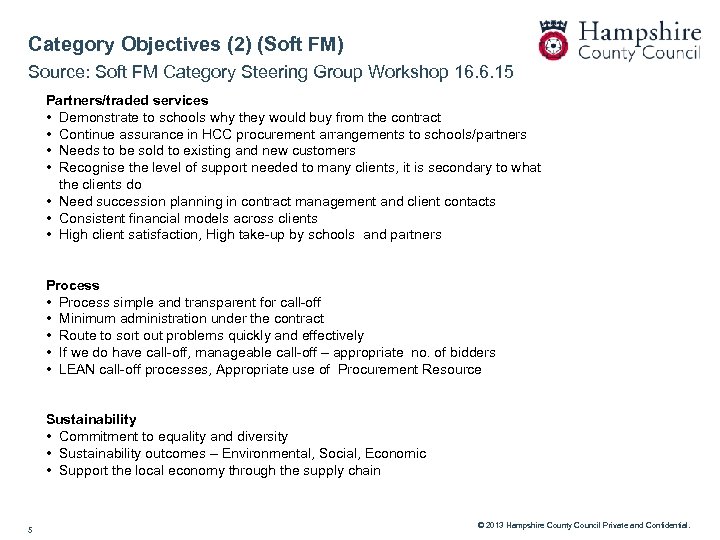 Category Objectives (2) (Soft FM)
Source: Soft FM Category Steering Group Workshop 16.6.15

Hampshire County Council

Partners/traded services
• Demonstrate to schools why they would buy from the contract
• Continue assurance in HCC procurement arrangements to schools/partners
• Needs to be sold to existing and new customers
• Recognise the level of support needed to many clients, it is secondary to what the clients do
• Need succession planning in contract management and client contacts
• Consistent financial models across clients
• High client satisfaction, High take-up by schools and partners

Process
• Process simple and transparent for call-off
• Minimum administration under the contract
• Route to sort out problems quickly and effectively
• If we do have call-off, manageable call-off – appropriate no. of bidders
• LEAN call-off processes, Appropriate use of Procurement Resource

Sustainability
• Commitment to equality and diversity
• Sustainability outcomes – Environmental, Social, Economic
• Support the local economy through the supply chain

5

© 2013 Hampshire County Council Private and Confidential.